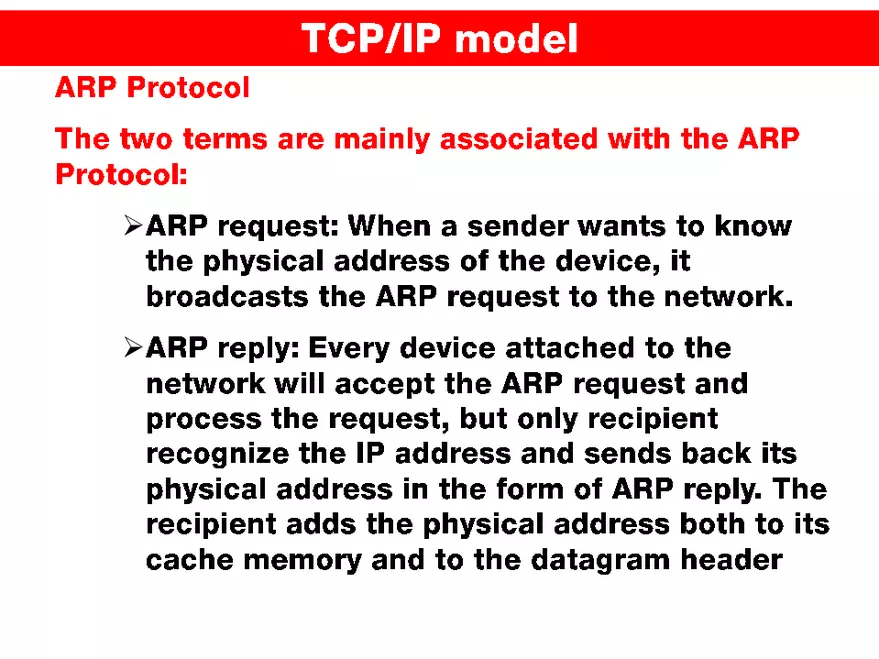 TCP/IP model

ARP Protocol

The two terms are mainly associated with the ARP Protocol:

➢ARP request: When a sender wants to know the physical address of the device, it broadcasts the ARP request to the network.

➢ARP reply: Every device attached to the network will accept the ARP request and process the request, but only recipient recognize the IP address and sends back its physical address in the form of ARP reply. The recipient adds the physical address both to its cache memory and to the datagram header